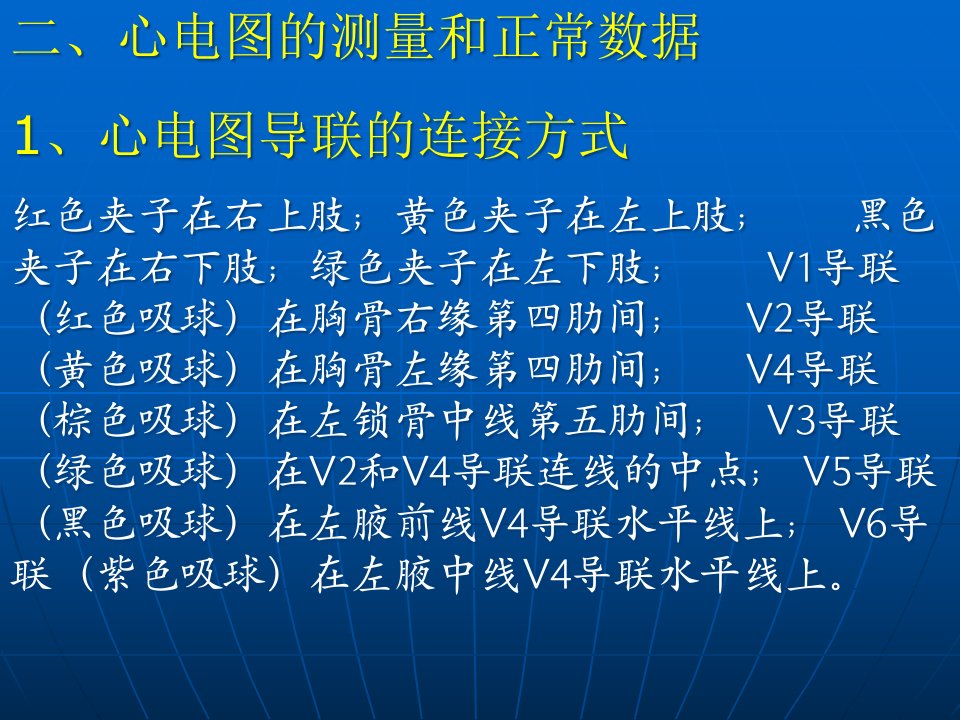 二、心电图的测量和正常数据

1、心电图导联的连接方式

红色夹子在右上肢；黄色夹子在左上肢；　黑色夹子在右下肢；绿色夹子在左下肢；　V1导联（红色吸球）在胸骨右缘第四肋间；　V2导联（黄色吸球）在胸骨左缘第四肋间；　V4导联（棕色吸球）在左锁骨中线第五肋间；　V3导联（绿色吸球）在V2和V4导联连线的中点；V5导联（黑色吸球）在左腋前线V4导联水平线上；V6导联（紫色吸球）在左腋中线V4导联水平线上。